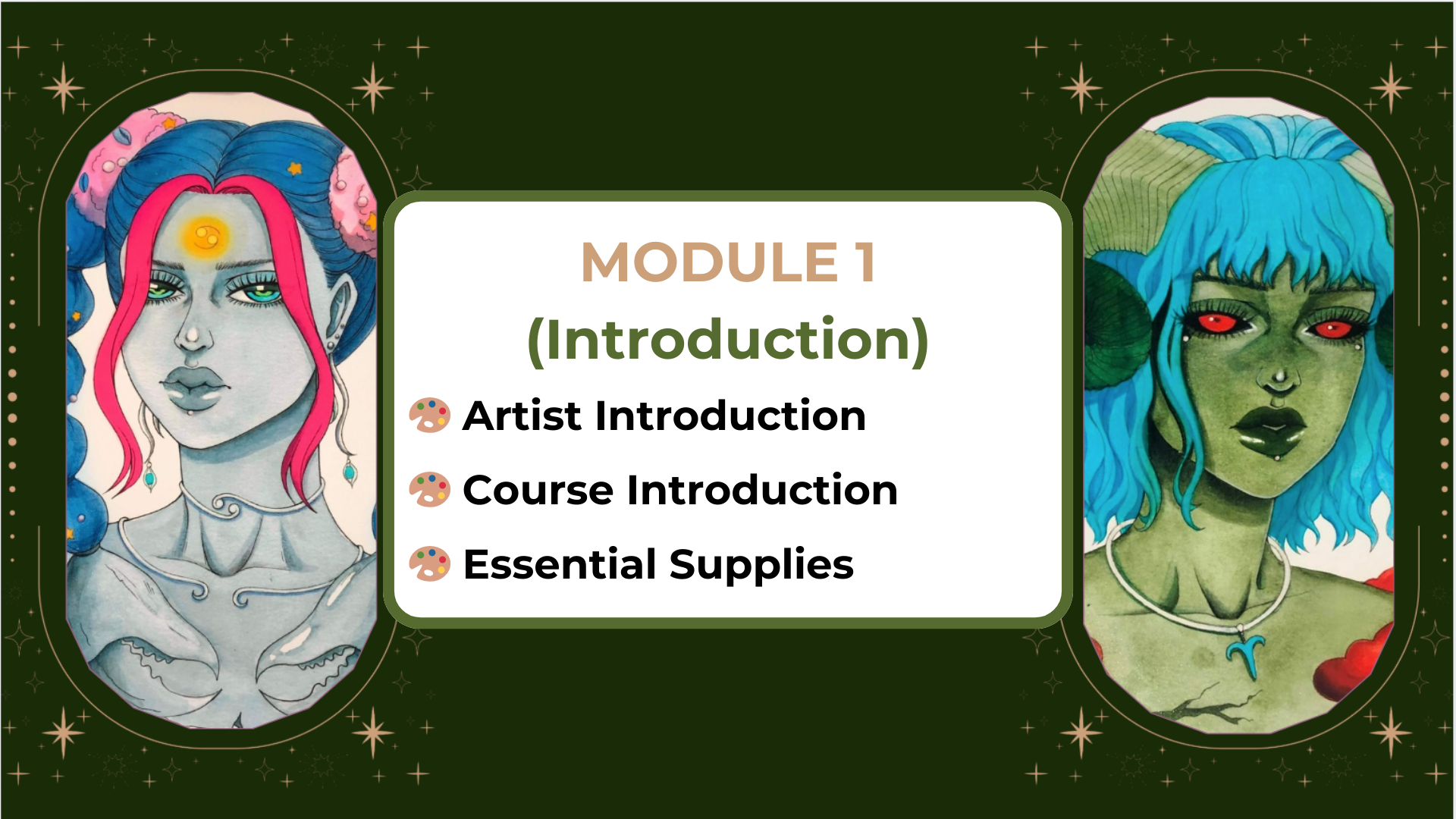 MODULE 1
(Introduction)

🎨 Artist Introduction
🎨 Course Introduction
🎨 Essential Supplies